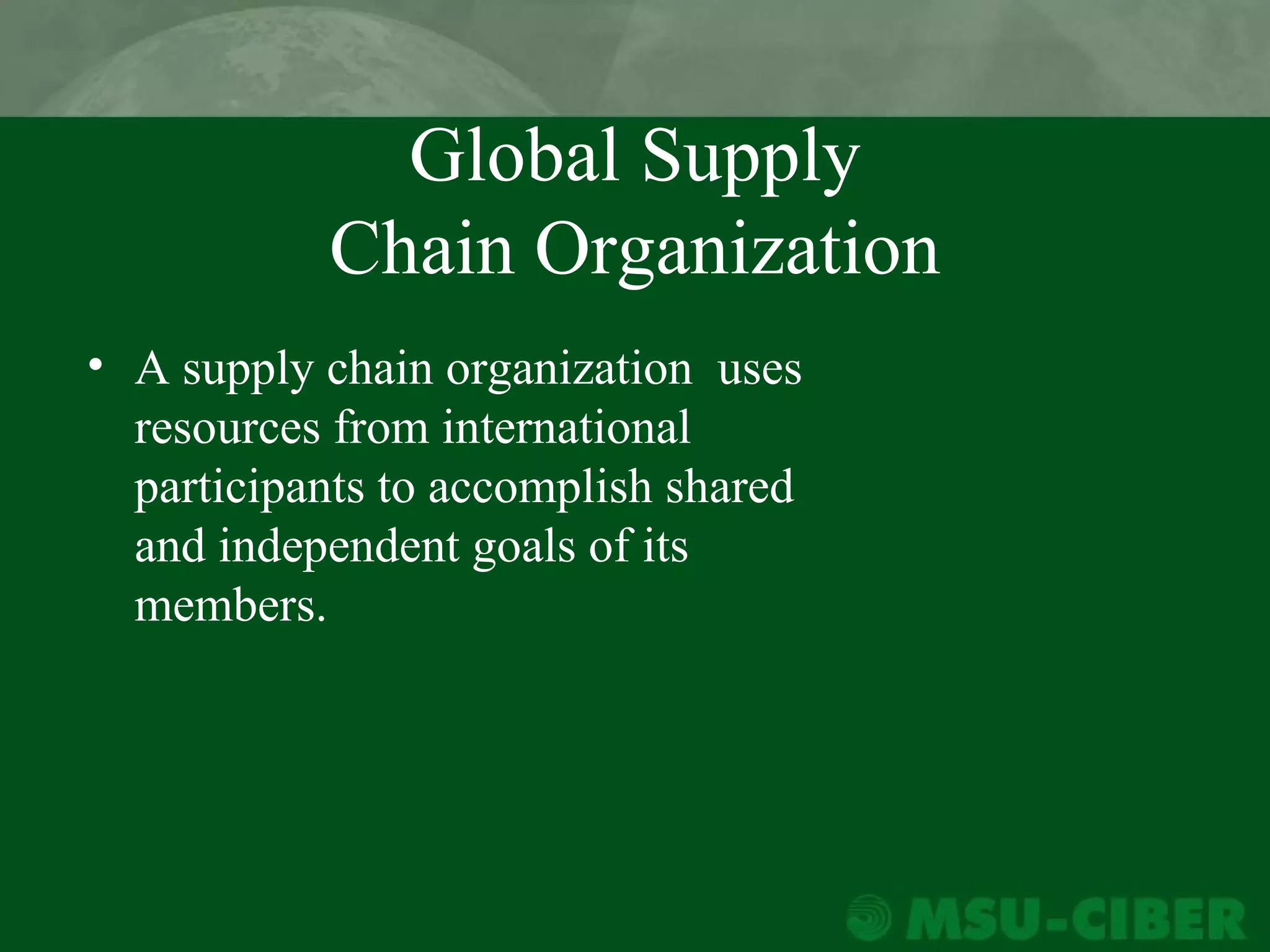 Global Supply
Chain Organization

• A supply chain organization uses resources from international participants to accomplish shared and independent goals of its members.

MSU-CIBER